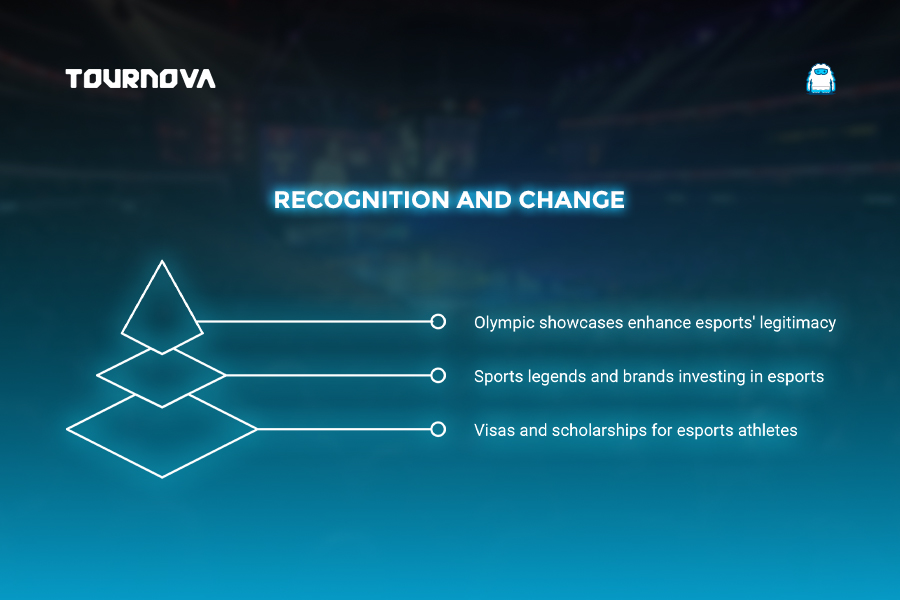 TOURNOVA

RECOGNITION AND CHANGE

Olympic showcases enhance esports' legitimacy

Sports legends and brands investing in esports

Visas and scholarships for esports athletes